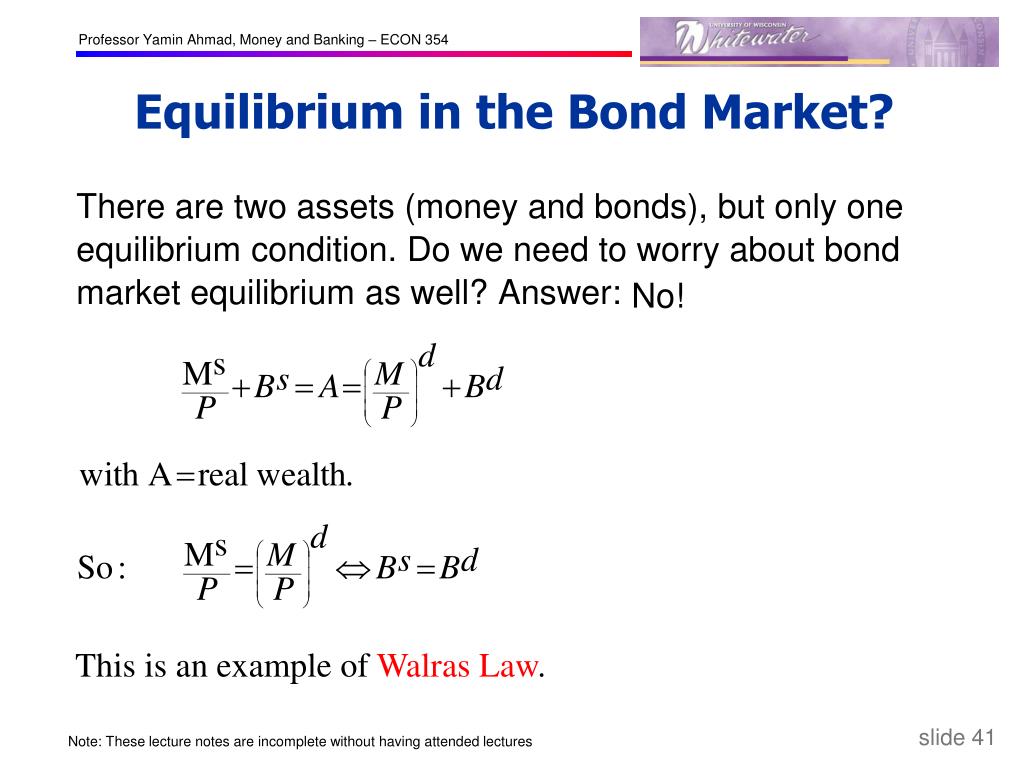 Professor Yamin Ahmad, Money and Banking – ECON 354

UNIVERSITY OF WISCONSIN Whitewater

Equilibrium in the Bond Market?

There are two assets (money and bonds), but only one equilibrium condition. Do we need to worry about bond market equilibrium as well? Answer: No!

$\frac{M^s}{P} + B^s = A = \left(\frac{M}{P}\right)^d + B^d$

with A=real wealth.

So: $\frac{M^s}{P} = \left(\frac{M}{P}\right)^d \Leftrightarrow B^s = B^d$

This is an example of Walras Law.

Note: These lecture notes are incomplete without having attended lectures

slide 41